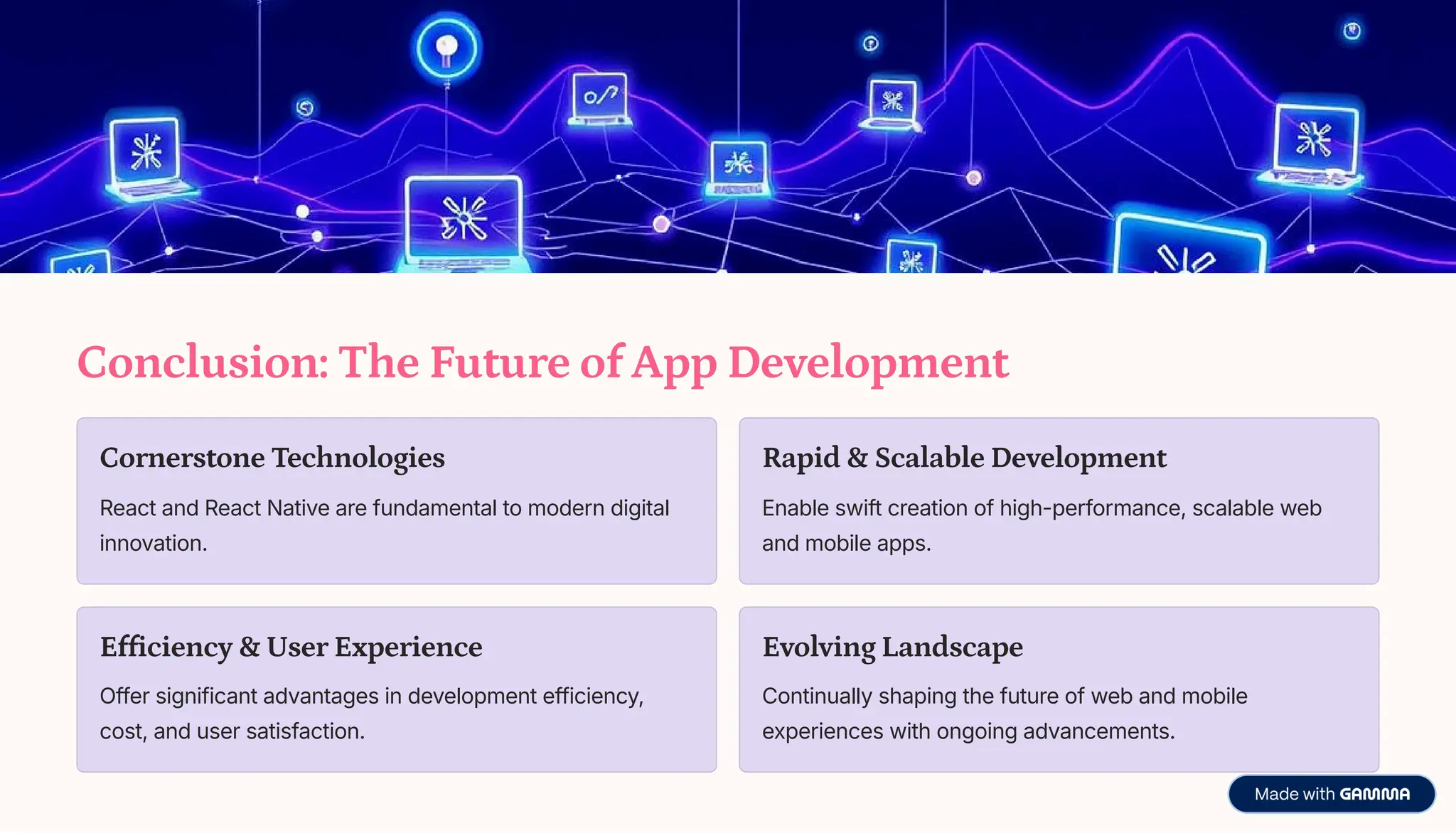 Conclusion: The Future of App Development

Cornerstone Technologies

React and React Native are fundamental to modern digital innovation.

Rapid & Scalable Development

Enable swift creation of high-performance, scalable web and mobile apps.

Efficiency & User Experience

Offer significant advantages in development efficiency, cost, and user satisfaction.

Evolving Landscape

Continually shaping the future of web and mobile experiences with ongoing advancements.

Made with GAMMA